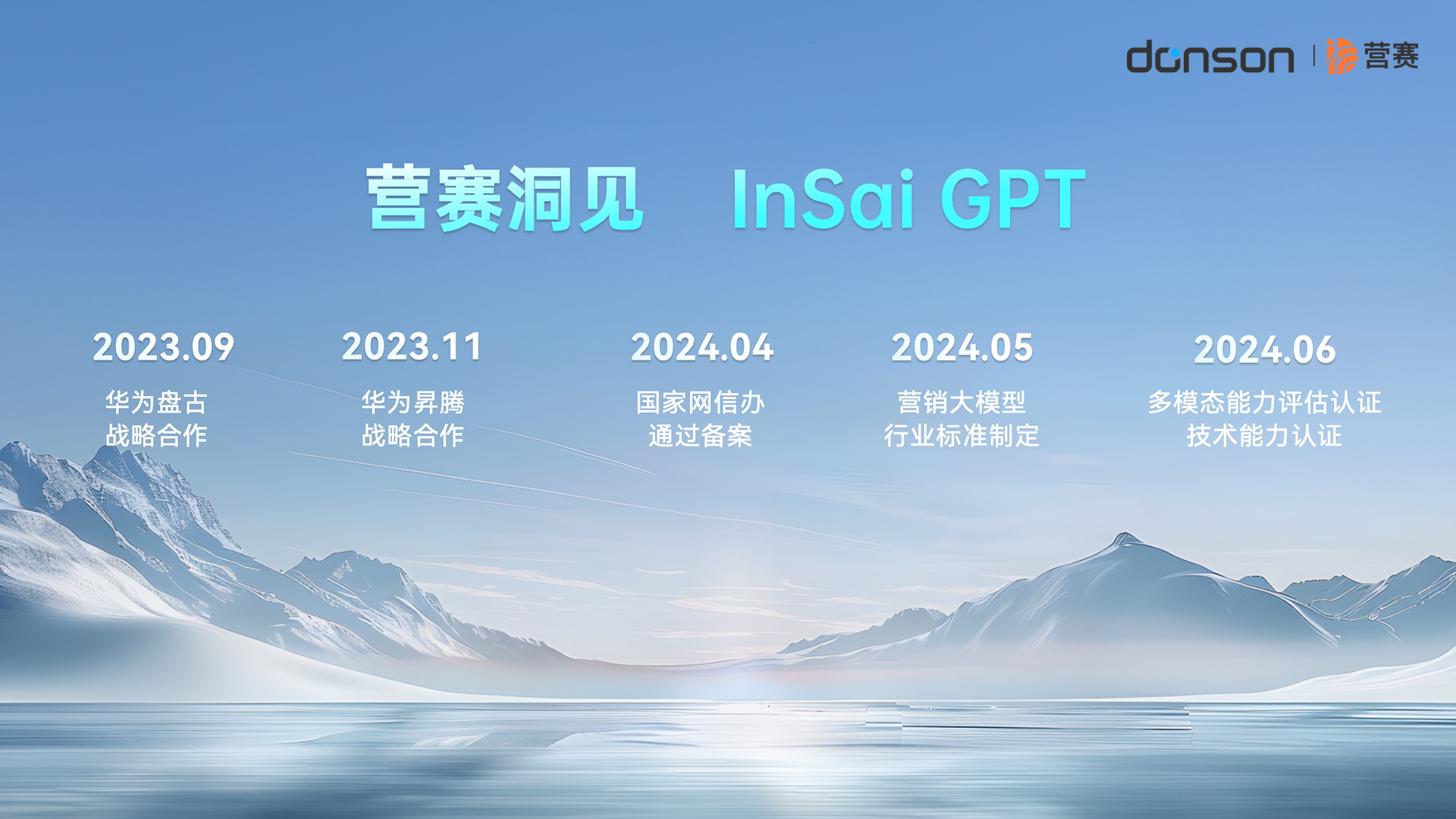 donson | 营赛

营赛洞见 InSai GPT

2023.09
华为盘古
战略合作

2023.11
华为昇腾
战略合作

2024.04
国家网信办
通过备案

2024.05
营销大模型
行业标准制定

2024.06
多模态能力评估认证
技术能力认证